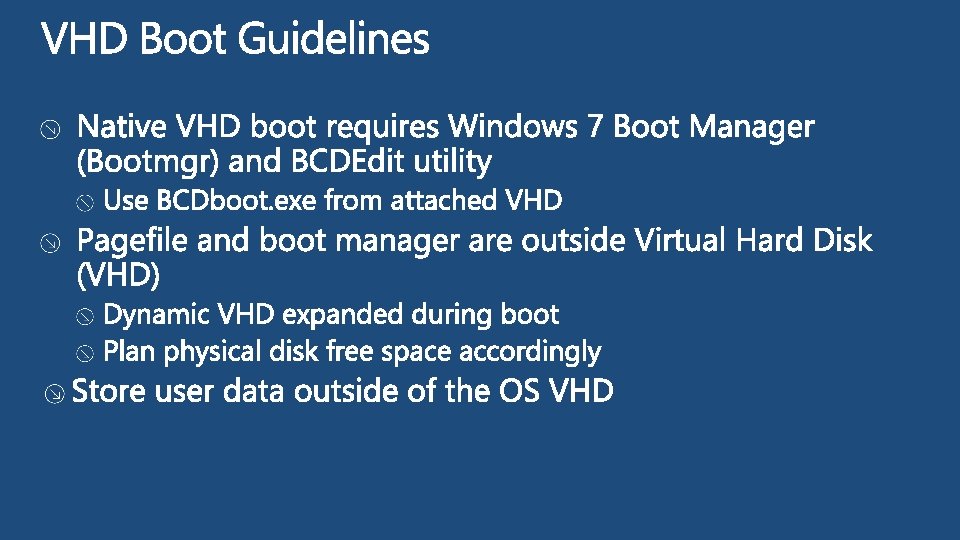 VHD Boot Guidelines

Native VHD boot requires Windows 7 Boot Manager (Bootmgr) and BCDEdit utility

Use BCDboot.exe from attached VHD

Pagefile and boot manager are outside Virtual Hard Disk (VHD)

Dynamic VHD expanded during boot

Plan physical disk free space accordingly

Store user data outside of the OS VHD